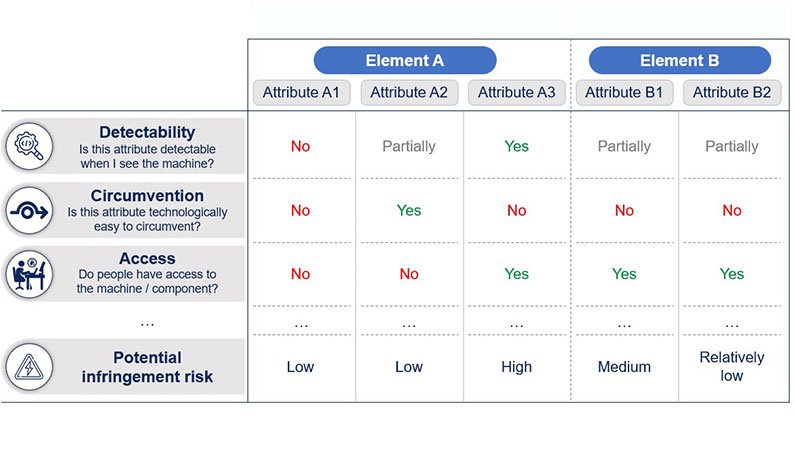 | | Element A | | | Element B | |
|---|---|---|---|---|---|
| | Attribute A1 | Attribute A2 | Attribute A3 | Attribute B1 | Attribute B2 |
| **Detectability** Is this attribute detectable when I see the machine? | No | Partially | Yes | Partially | Partially |
| **Circumvention** Is this attribute technologically easy to circumvent? | No | Yes | No | No | No |
| **Access** Do people have access to the machine / component? | No | No | Yes | Yes | Yes |
| ... | ... | ... | ... | ... | ... |
| **Potential infringement risk** | Low | Low | High | Medium | Relatively low |